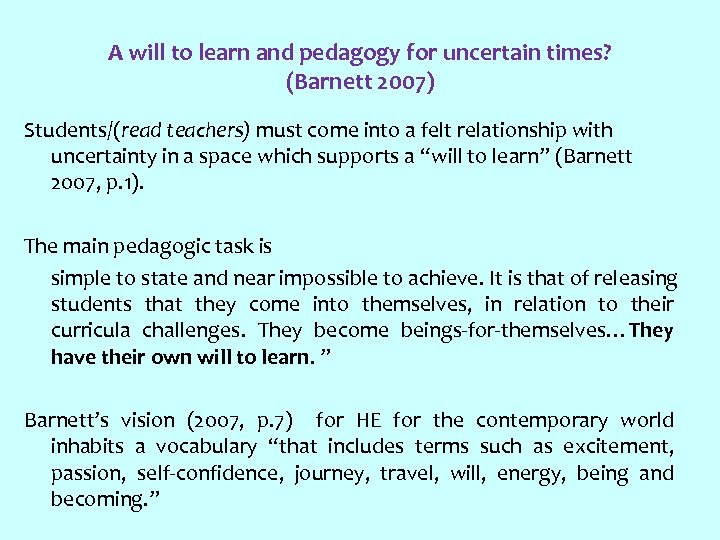 A will to learn and pedagogy for uncertain times?
(Barnett 2007)

Students/(read teachers) must come into a felt relationship with uncertainty in a space which supports a “will to learn” (Barnett 2007, p.1).

The main pedagogic task is

simple to state and near impossible to achieve. It is that of releasing students that they come into themselves, in relation to their curricula challenges. They become beings-for-themselves…They have their own will to learn. ”

Barnett’s vision (2007, p.7) for HE for the contemporary world inhabits a vocabulary “that includes terms such as excitement, passion, self-confidence, journey, travel, will, energy, being and becoming.”